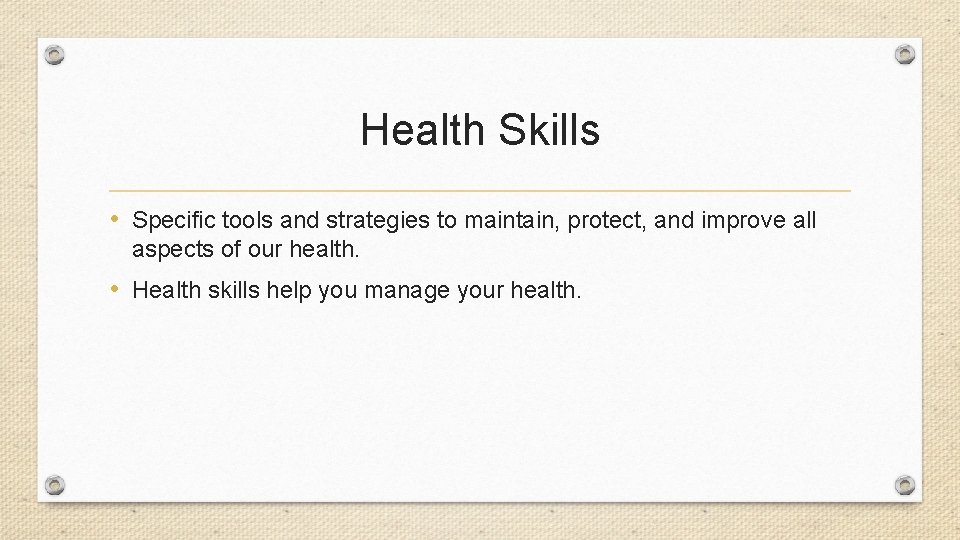 Health Skills

• Specific tools and strategies to maintain, protect, and improve all aspects of our health.
• Health skills help you manage your health.